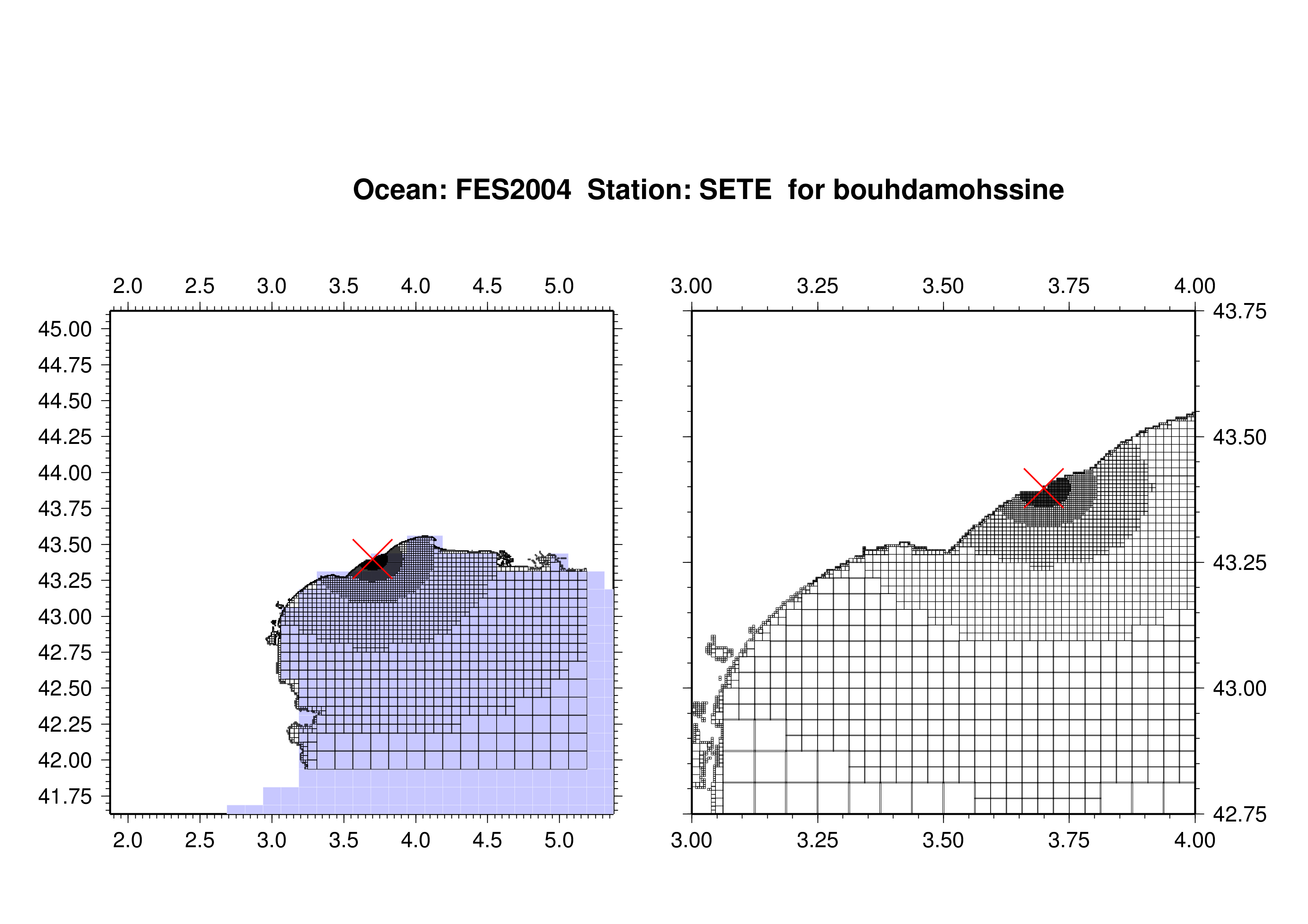 Ocean: FES2004 Station: SETE for bouhdamohssine

2.0 2.5 3.0 3.5 4.0 4.5 5.0

45.00
44.75
44.50
44.25
44.00
43.75
43.50
43.25
43.00
42.75
42.50
42.25
42.00
41.75

2.0 2.5 3.0 3.5 4.0 4.5 5.0

3.00 3.25 3.50 3.75 4.00

43.75
43.50
43.25
43.00
42.75

3.00 3.25 3.50 3.75 4.00